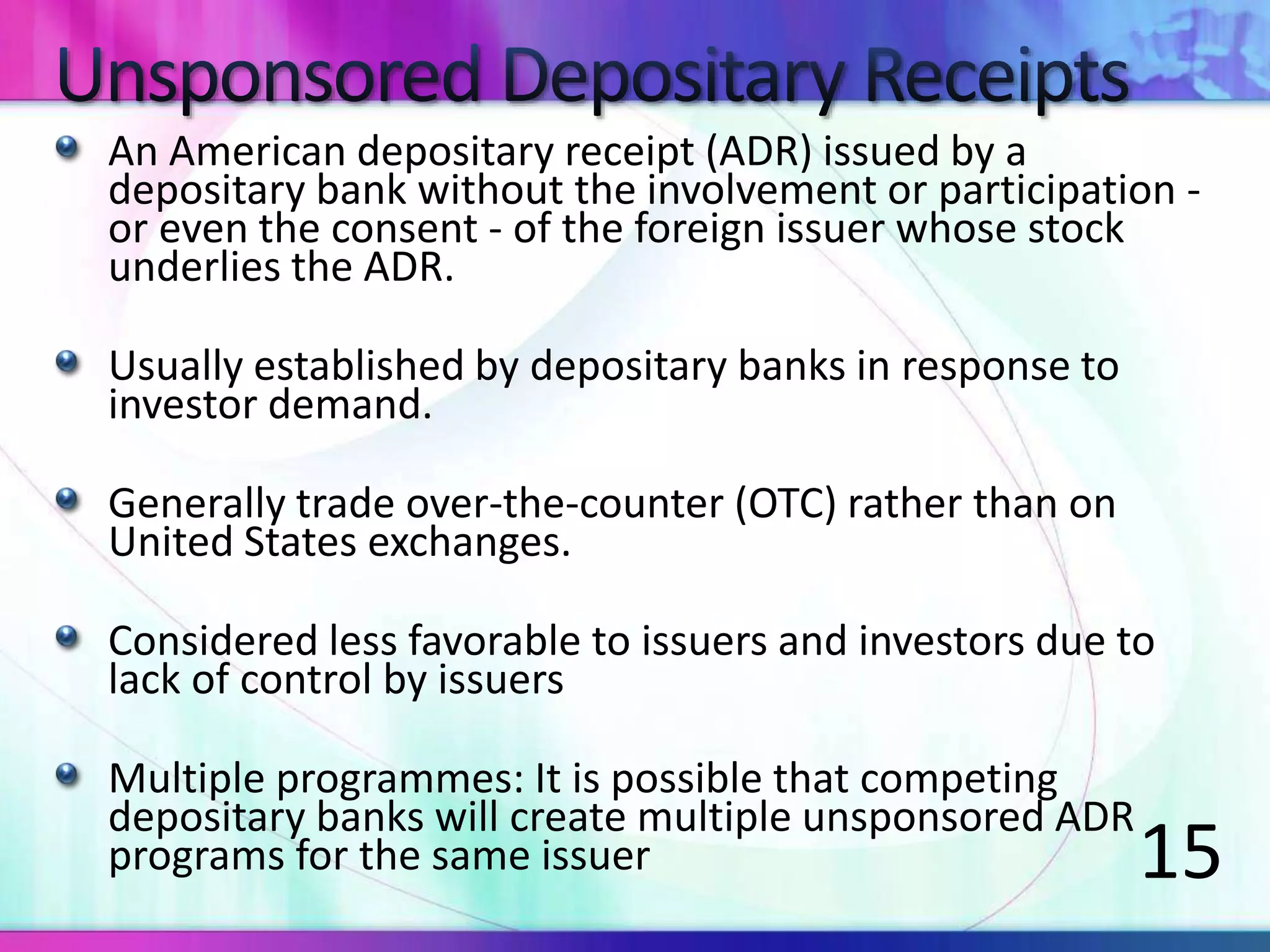 Unsponsored Depositary Receipts

An American depositary receipt (ADR) issued by a depositary bank without the involvement or participation - or even the consent - of the foreign issuer whose stock underlies the ADR.

Usually established by depositary banks in response to investor demand.

Generally trade over-the-counter (OTC) rather than on United States exchanges.

Considered less favorable to issuers and investors due to lack of control by issuers

Multiple programmes: It is possible that competing depositary banks will create multiple unsponsored ADR programs for the same issuer

15